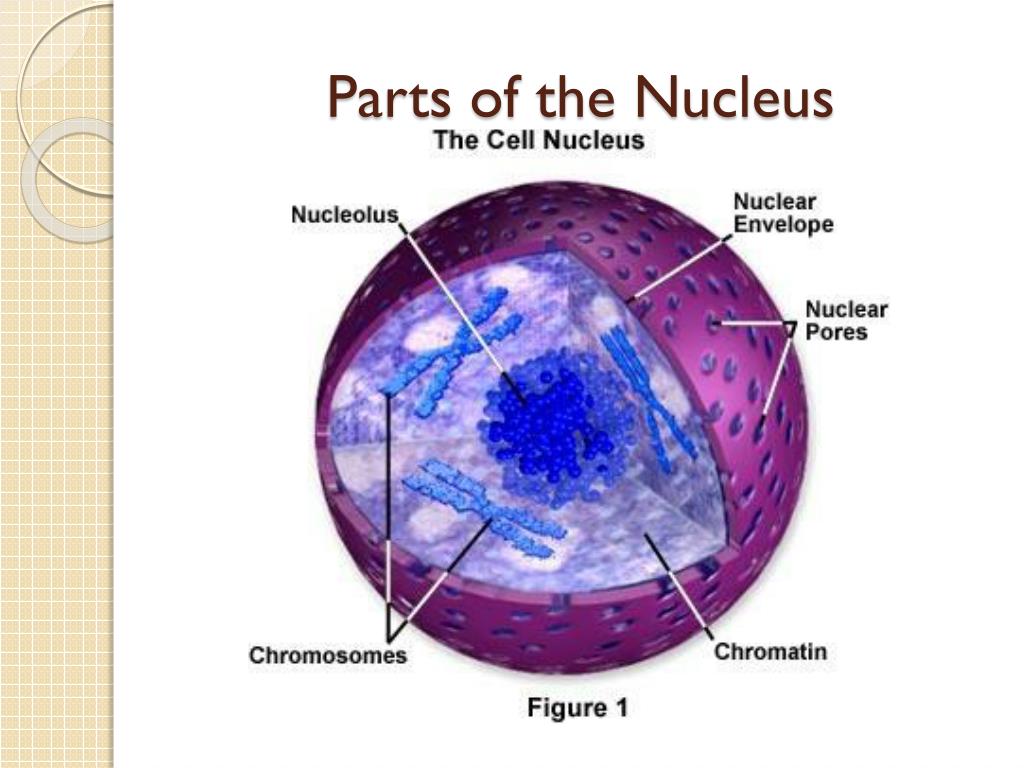 Parts of the Nucleus

The Cell Nucleus

Nucleolus

Nuclear Envelope

Nuclear Pores

Chromosomes

Chromatin

Figure 1